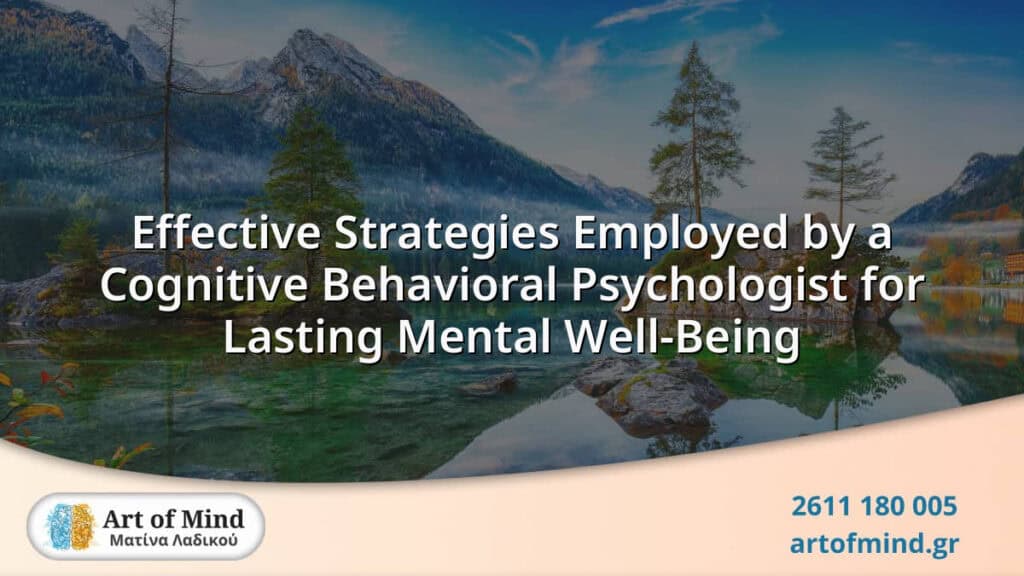 Effective Strategies Employed by a Cognitive Behavioral Psychologist for Lasting Mental Well-Being

Art of Mind
Ματίνα Λαδικού

2611 180 005
artofmind.gr